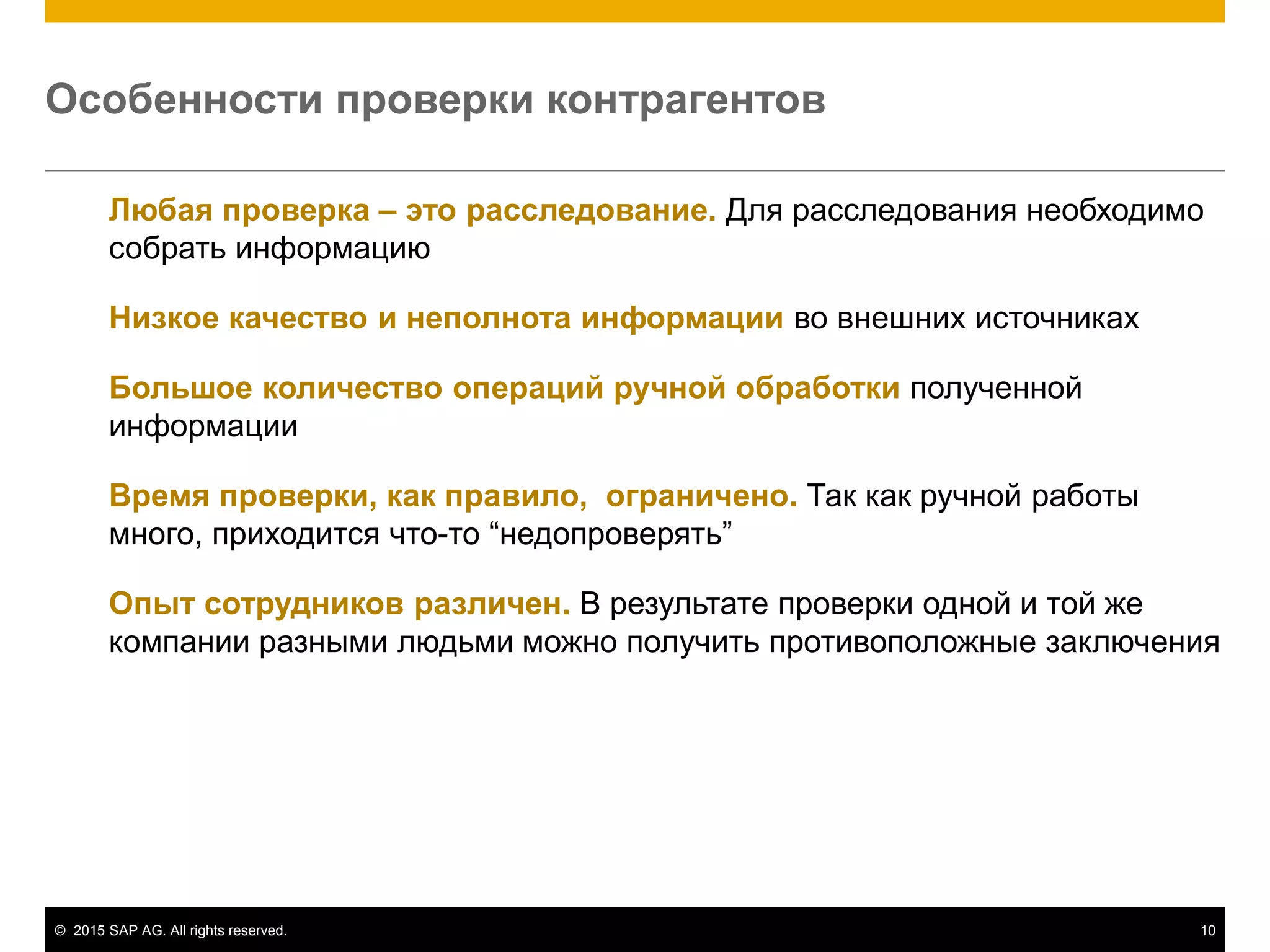 Особенности проверки контрагентов

Любая проверка – это расследование. Для расследования необходимо собрать информацию

Низкое качество и неполнота информации во внешних источниках

Большое количество операций ручной обработки полученной информации

Время проверки, как правило,  ограничено. Так как ручной работы много, приходится что-то “недопроверять”

Опыт сотрудников различен. В результате проверки одной и той же компании разными людьми можно получить противоположные заключения

© 2015 SAP AG. All rights reserved.

10